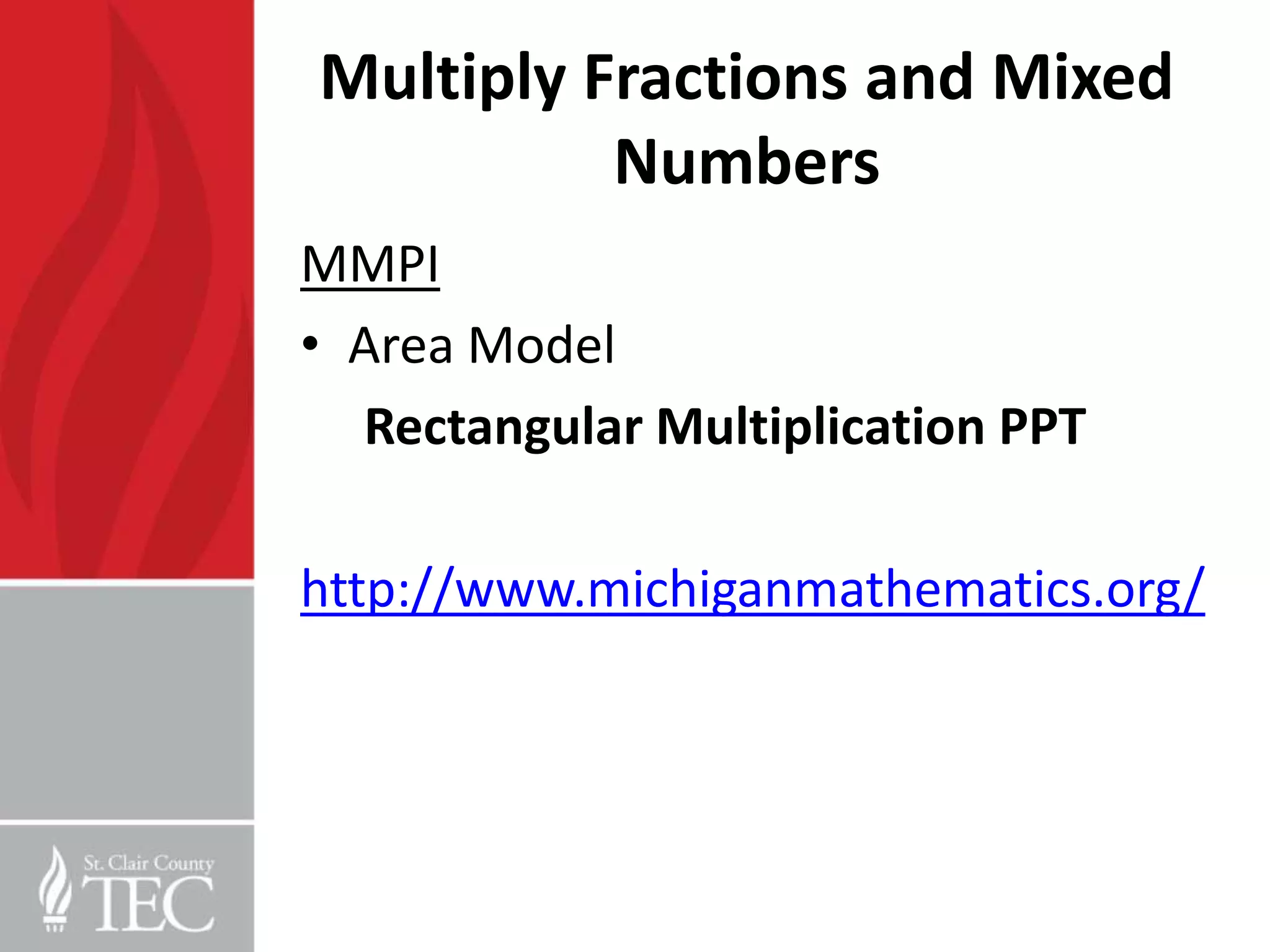 Multiply Fractions and Mixed Numbers

MMPI

• Area Model

Rectangular Multiplication PPT

http://www.michiganmathematics.org/

St. Clair County TEC